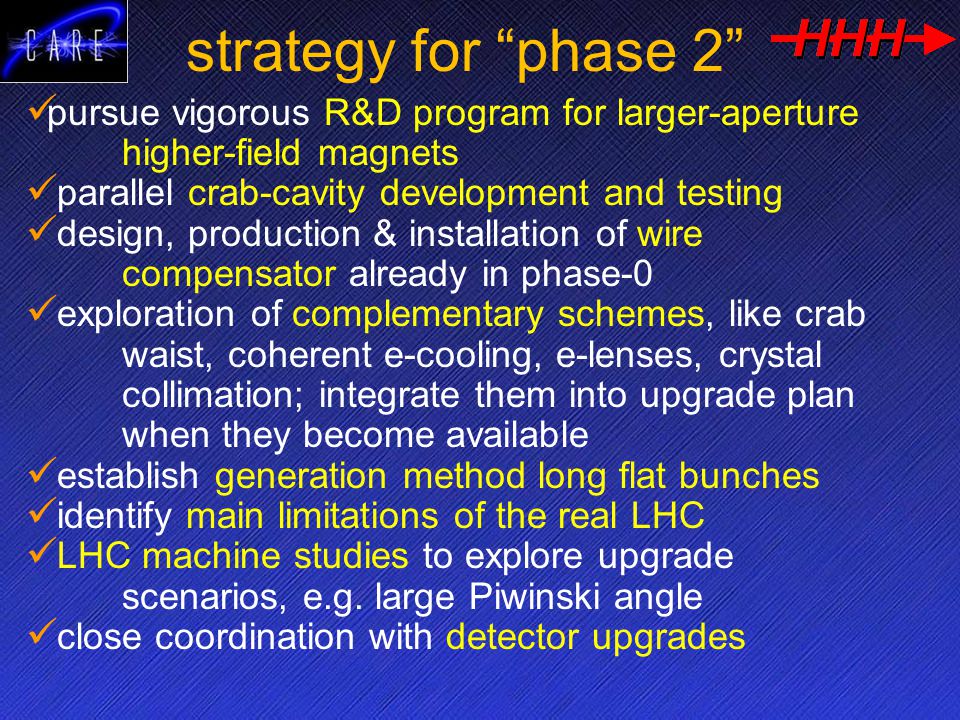 CARE

strategy for “phase 2”

HHH

✓pursue vigorous R&D program for larger-aperture higher-field magnets
✓parallel crab-cavity development and testing
✓design, production & installation of wire compensator already in phase-0
✓exploration of complementary schemes, like crab waist, coherent e-cooling, e-lenses, crystal collimation; integrate them into upgrade plan when they become available
✓establish generation method long flat bunches
✓identify main limitations of the real LHC
✓LHC machine studies to explore upgrade scenarios, e.g. large Piwinski angle
✓close coordination with detector upgrades